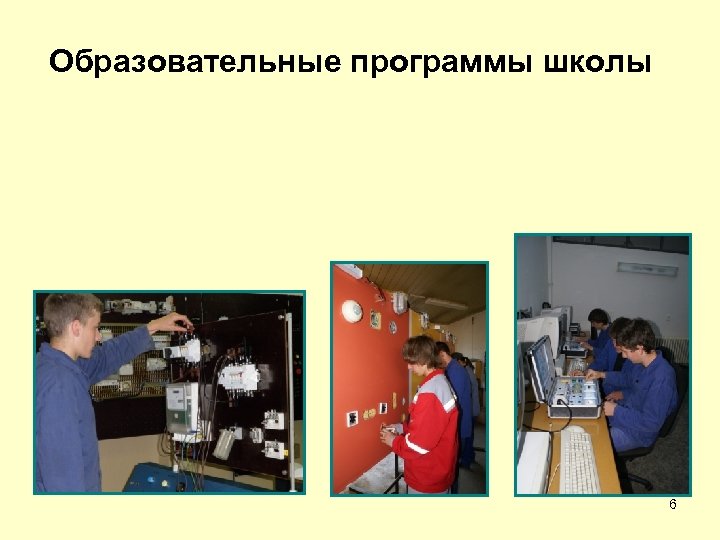 Образовательные программы школы

6